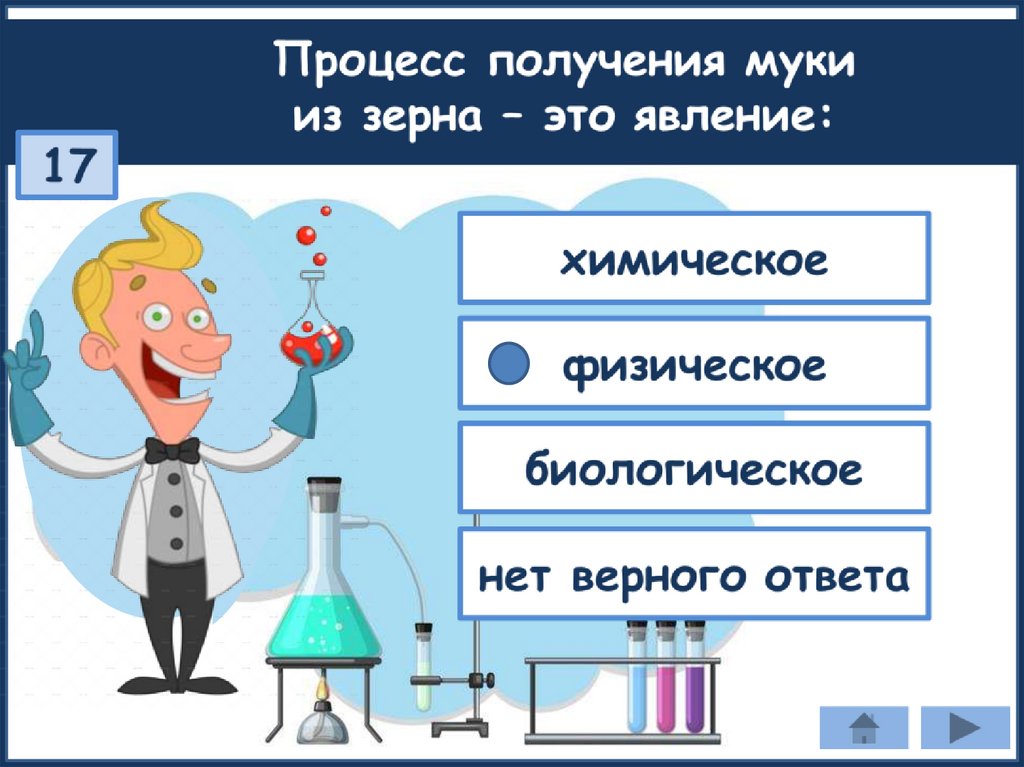 Процесс получения муки из зерна – это явление:

17

химическое

физическое

биологическое

нет верного ответа